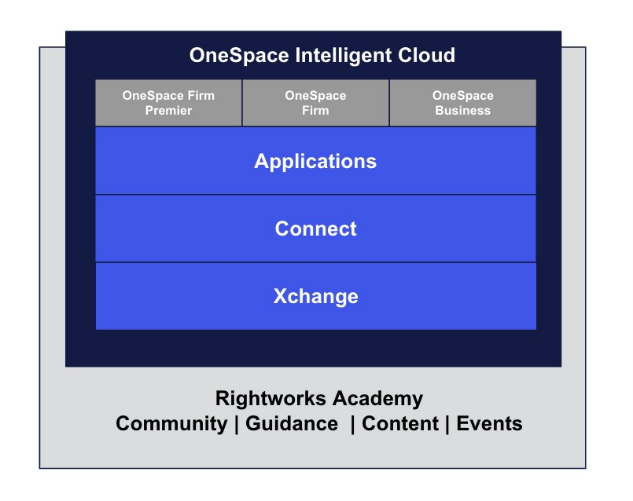 OneSpace Intelligent Cloud

OneSpace Firm Premier

OneSpace Firm

OneSpace Business

Applications

Connect

Xchange

Rightworks Academy
Community | Guidance | Content | Events